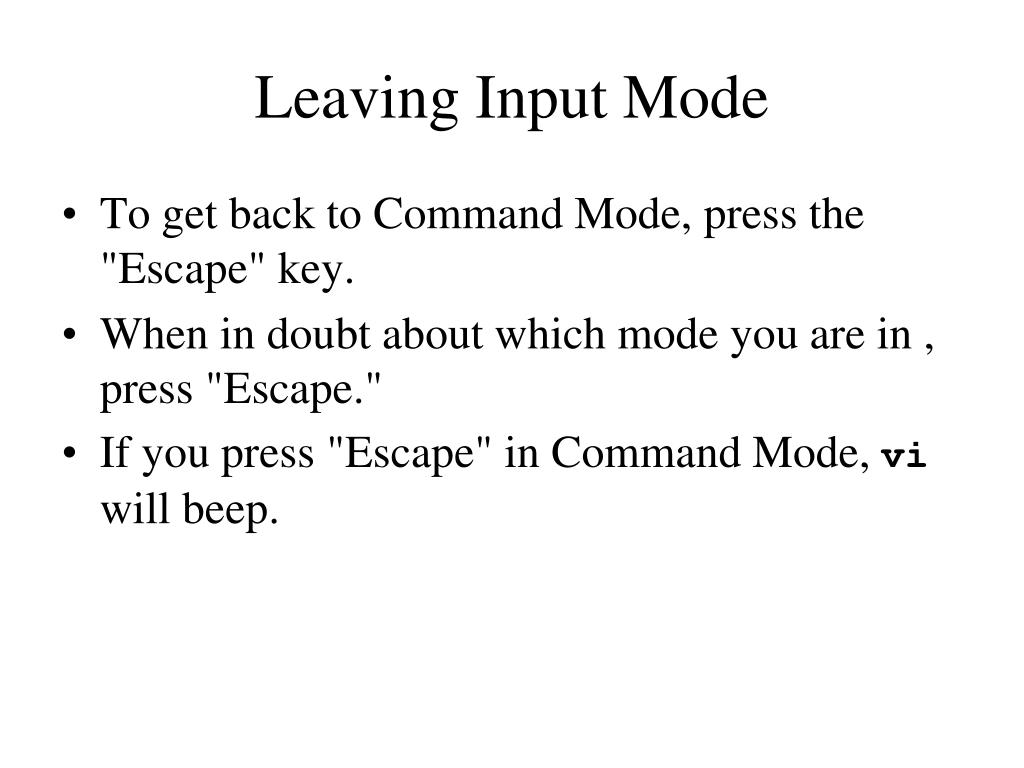 Leaving Input Mode

• To get back to Command Mode, press the "Escape" key.
• When in doubt about which mode you are in , press "Escape."
• If you press "Escape" in Command Mode, vi will beep.